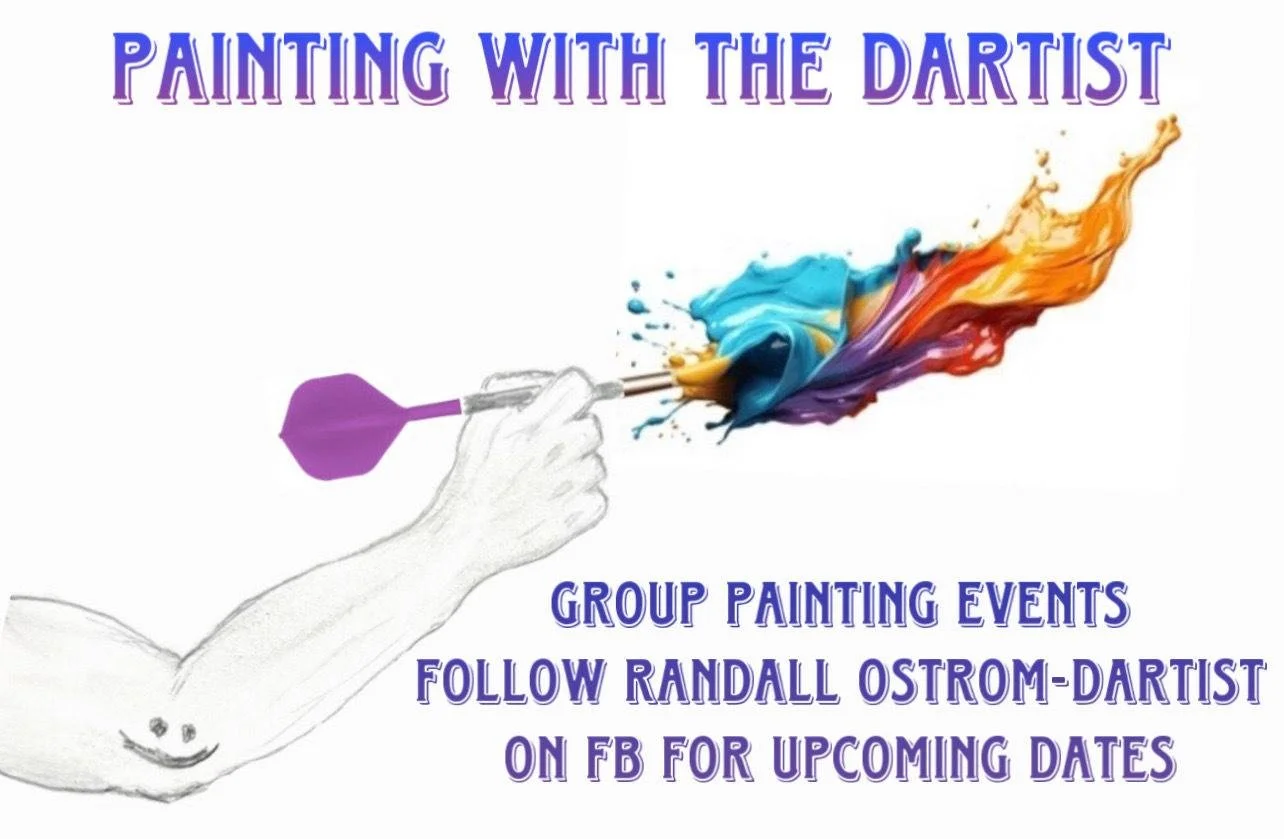 PAINTING WITH THE DARTIST

GROUP PAINTING EVENTS
FOLLOW RANDALL OSTROM-DARTIST
ON FB FOR UPCOMING DATES